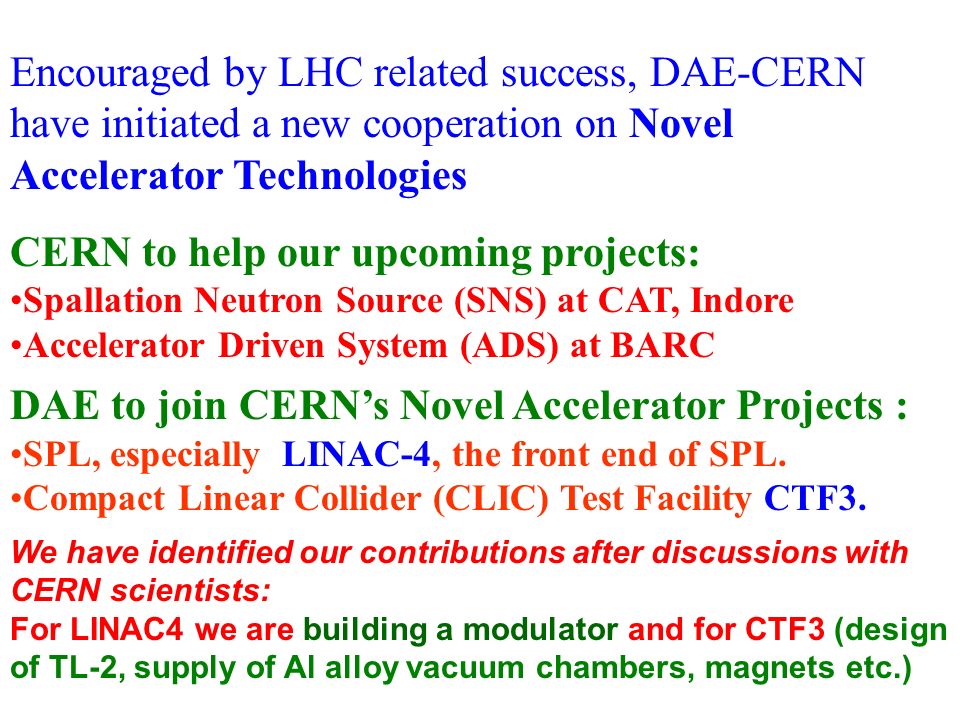 Encouraged by LHC related success, DAE-CERN have initiated a new cooperation on Novel Accelerator Technologies

CERN to help our upcoming projects:
•Spallation Neutron Source (SNS) at CAT, Indore
•Accelerator Driven System (ADS) at BARC

DAE to join CERN's Novel Accelerator Projects :
•SPL, especially LINAC-4, the front end of SPL.
•Compact Linear Collider (CLIC) Test Facility CTF3.

We have identified our contributions after discussions with CERN scientists:
For LINAC4 we are building a modulator and for CTF3 (design of TL-2, supply of Al alloy vacuum chambers, magnets etc.)